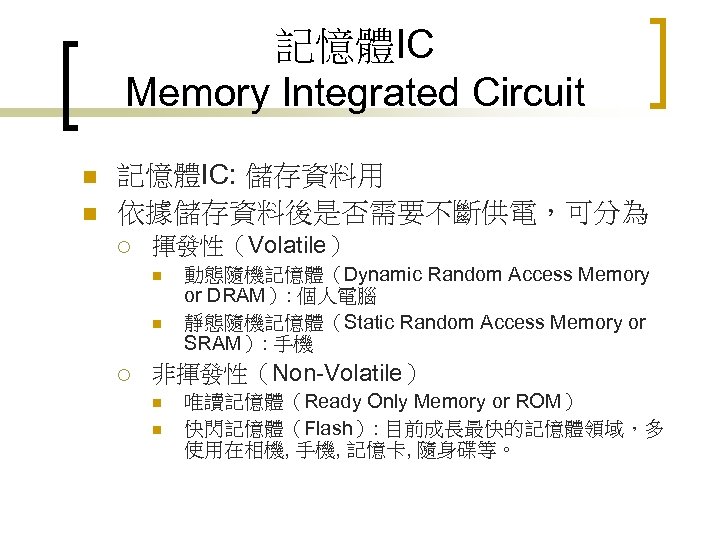 記憶體IC
Memory Integrated Circuit

記憶體IC: 儲存資料用

依據儲存資料後是否需要不斷供電，可分為

揮發性（Volatile）

動態隨機記憶體（Dynamic Random Access Memory or DRAM）: 個人電腦

靜態隨機記憶體（Static Random Access Memory or SRAM）: 手機

非揮發性（Non-Volatile）

唯讀記憶體（Ready Only Memory or ROM）

快閃記憶體（Flash）: 目前成長最快的記憶體領域，多使用在相機, 手機, 記憶卡, 隨身碟等。